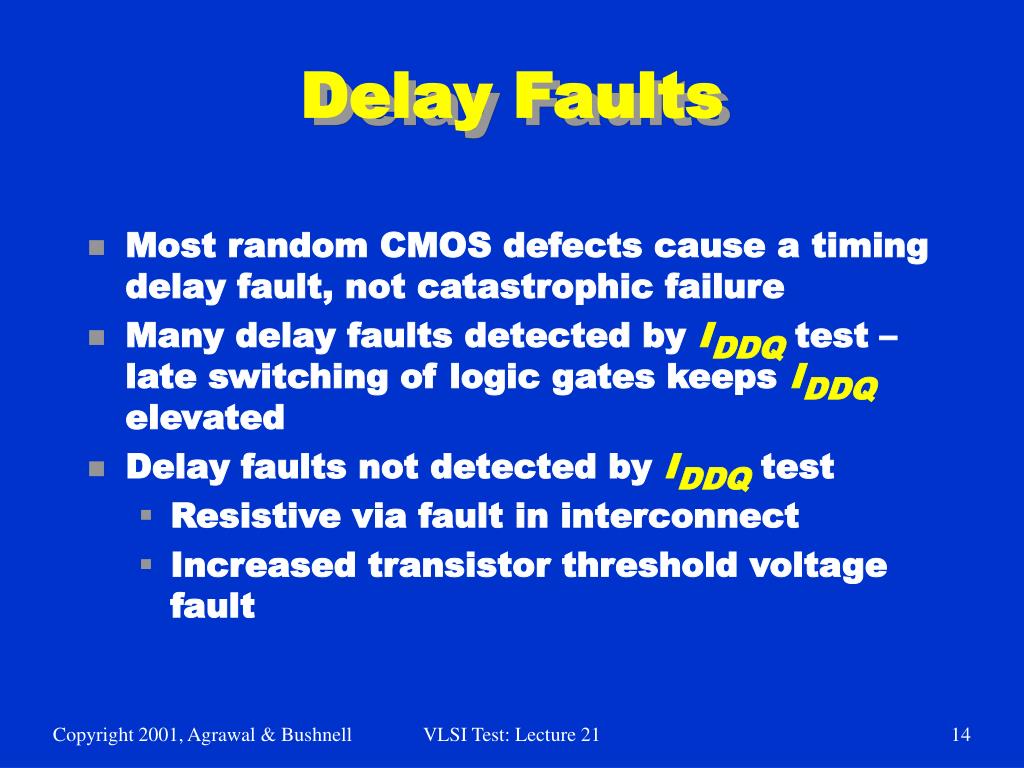 Delay Faults

- Most random CMOS defects cause a timing delay fault, not catastrophic failure
- Many delay faults detected by $I_{DDQ}$ test – late switching of logic gates keeps $I_{DDQ}$ elevated
- Delay faults not detected by $I_{DDQ}$ test
  - Resistive via fault in interconnect
  - Increased transistor threshold voltage fault

Copyright 2001, Agrawal & Bushnell VLSI Test: Lecture 21 14